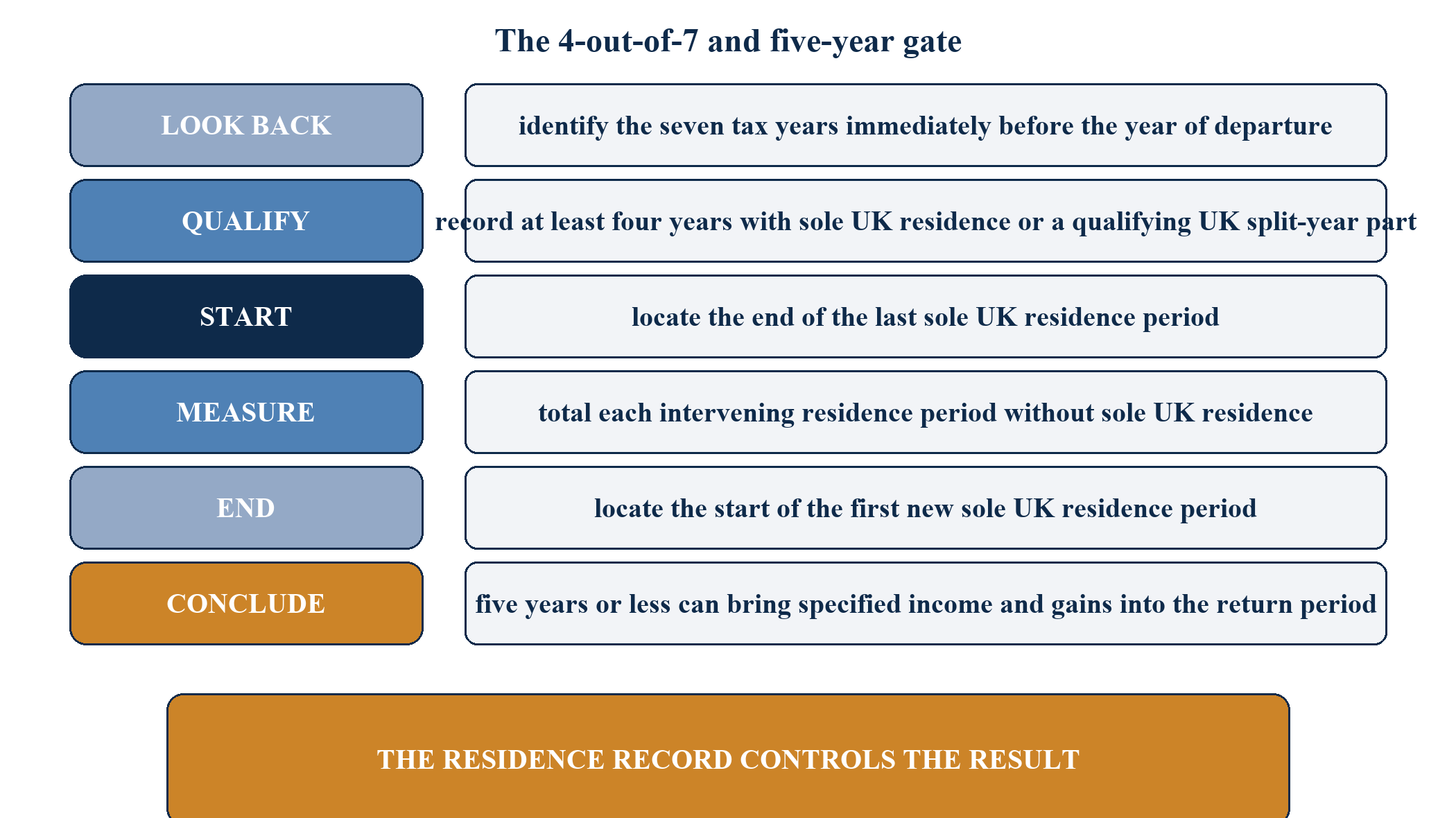 The 4-out-of-7 and five-year gate

LOOK BACK

identify the seven tax years immediately before the year of departure

QUALIFY

record at least four years with sole UK residence or a qualifying UK split-year part

START

locate the end of the last sole UK residence period

MEASURE

total each intervening residence period without sole UK residence

END

locate the start of the first new sole UK residence period

CONCLUDE

five years or less can bring specified income and gains into the return period

THE RESIDENCE RECORD CONTROLS THE RESULT